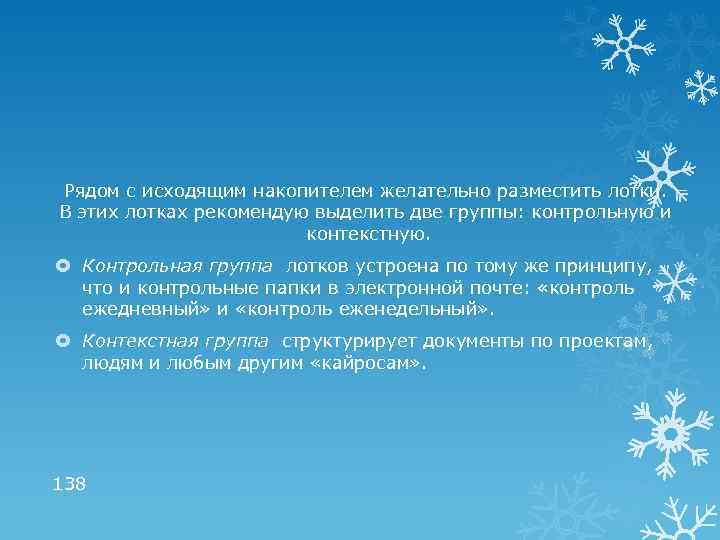 Рядом с исходящим накопителем желательно разместить лотки. В этих лотках рекомендую выделить две группы: контрольную и контекстную.

Контрольная группа лотков устроена по тому же принципу, что и контрольные папки в электронной почте: «контроль ежедневный» и «контроль еженедельный».

Контекстная группа структурирует документы по проектам, людям и любым другим «кайросам».

138